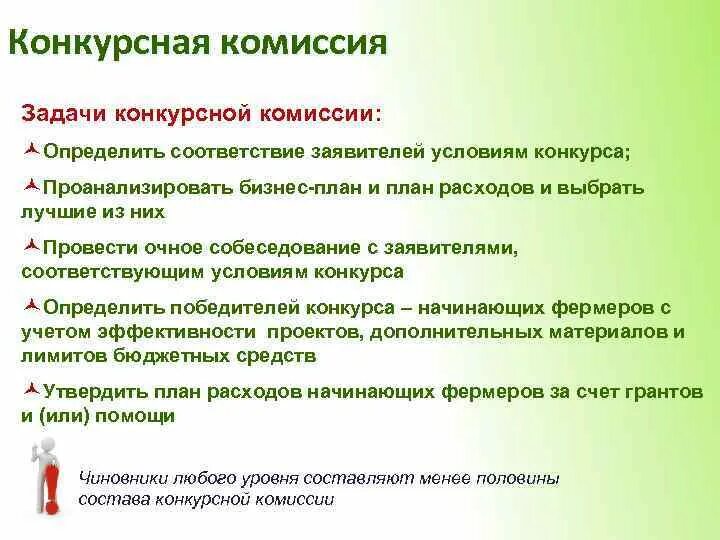 Конкурсная комиссия

Задачи конкурсной комиссии:

Определить соответствие заявителей условиям конкурса;

Проанализировать бизнес-план и план расходов и выбрать лучшие из них

Провести очное собеседование с заявителями, соответствующим условиям конкурса

Определить победителей конкурса – начинающих фермеров с учетом эффективности проектов, дополнительных материалов и лимитов бюджетных средств

Утвердить план расходов начинающих фермеров за счет грантов и (или) помощи

Чиновники любого уровня составляют менее половины состава конкурсной комиссии